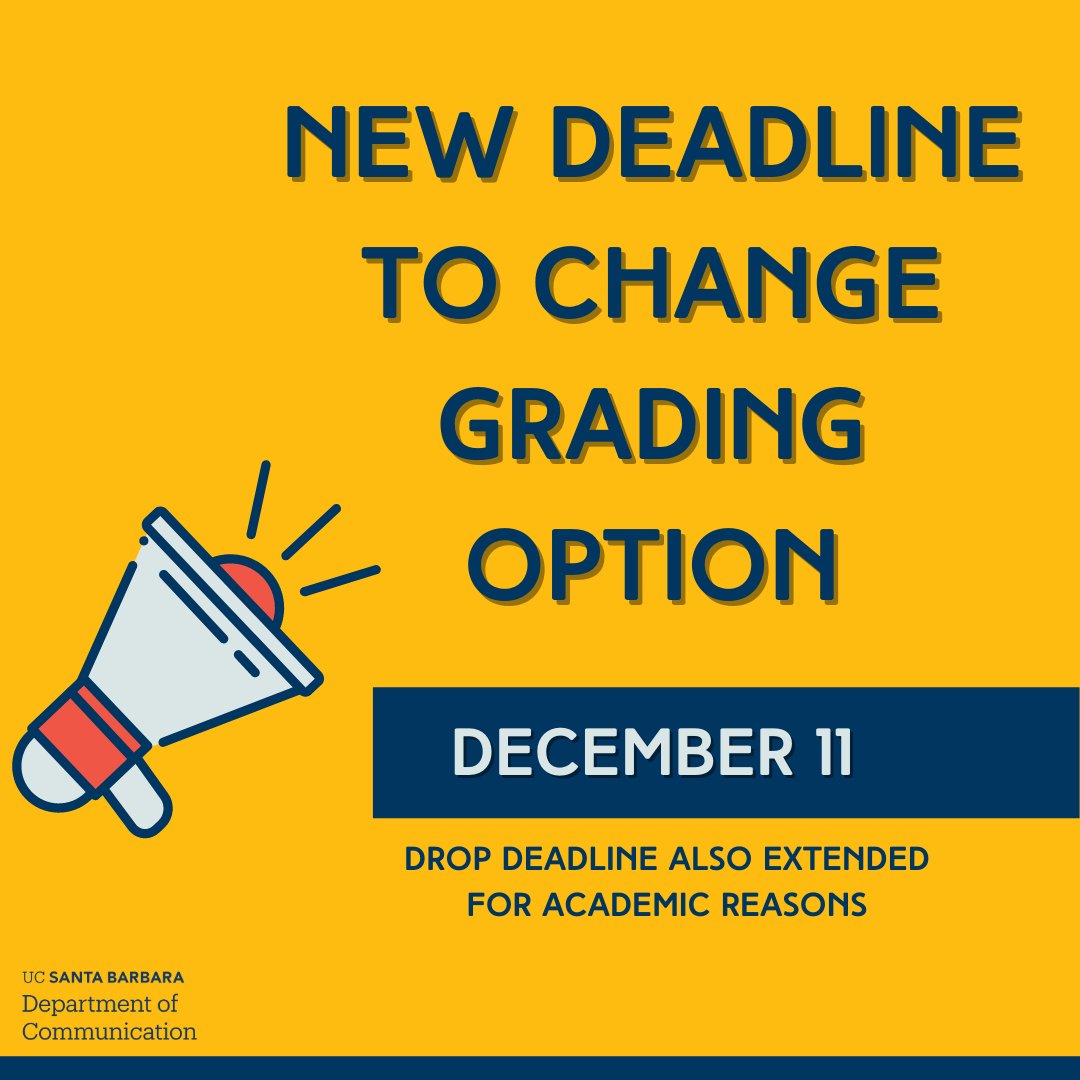 NEW DEADLINE TO CHANGE GRADING OPTION

DECEMBER 11

DROP DEADLINE ALSO EXTENDED FOR ACADEMIC REASONS

UC SANTA BARBARA
Department of Communication